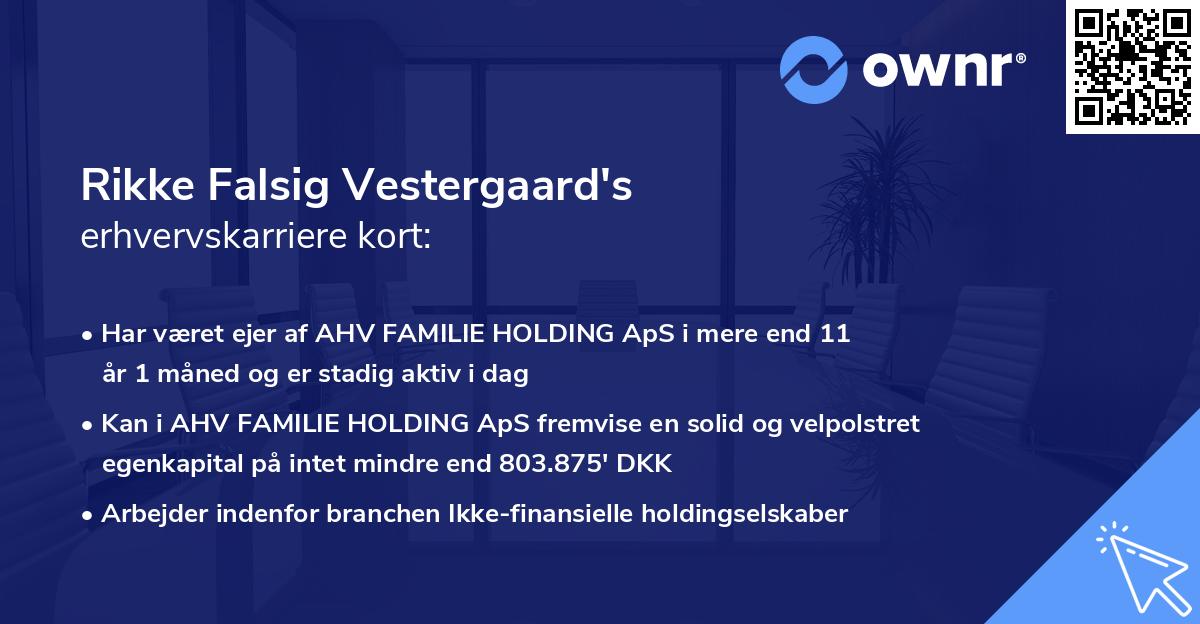 ownr®

Rikke Falsig Vestergaard's
erhvervskarriere kort:

• Har været ejer af AHV FAMILIE HOLDING ApS i mere end 11 år 1 måned og er stadig aktiv i dag

• Kan i AHV FAMILIE HOLDING ApS fremvise en solid og velpolstret egenkapital på intet mindre end 803.875' DKK

• Arbejder indenfor branchen Ikke-finansielle holdingselskaber